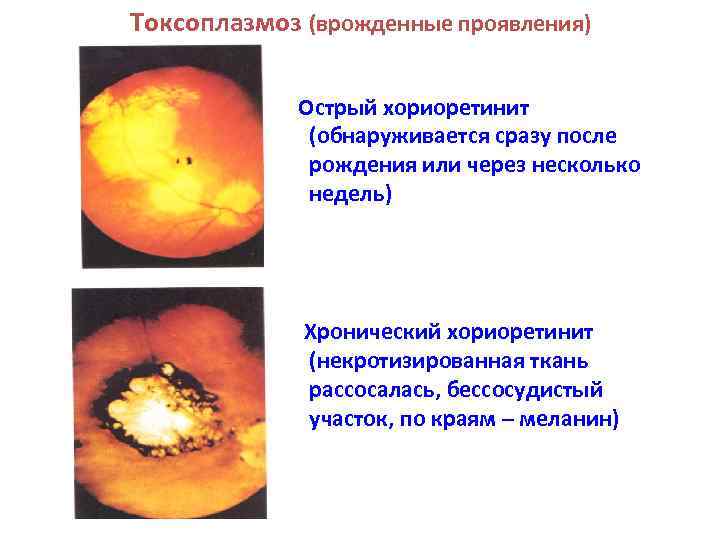 Токсоплазмоз (врожденные проявления)

Острый хориоретинит (обнаруживается сразу после рождения или через несколько недель)

Хронический хориоретинит (некротизированная ткань рассосалась, бессосудистый участок, по краям – меланин)